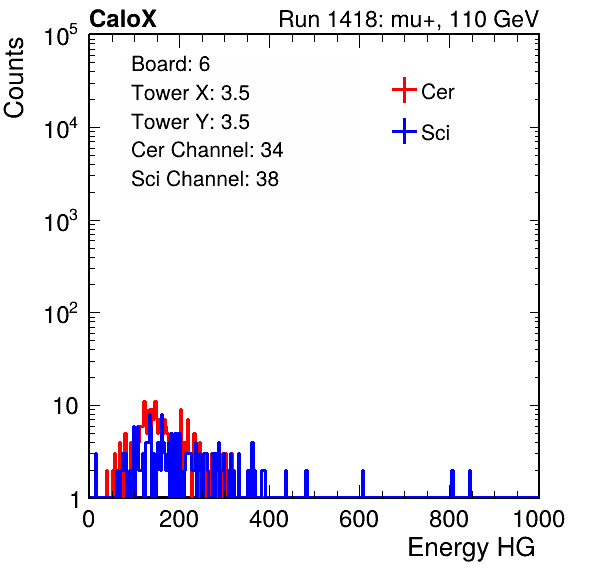 CaloX

Run 1418: mu+, 110 GeV

Counts

$10^5$

$10^4$

$10^3$

$10^2$

10

1

Board: 6
Tower X: 3.5
Tower Y: 3.5
Cer Channel: 34
Sci Channel: 38

Cer

Sci

0 200 400 600 800 1000

Energy HG